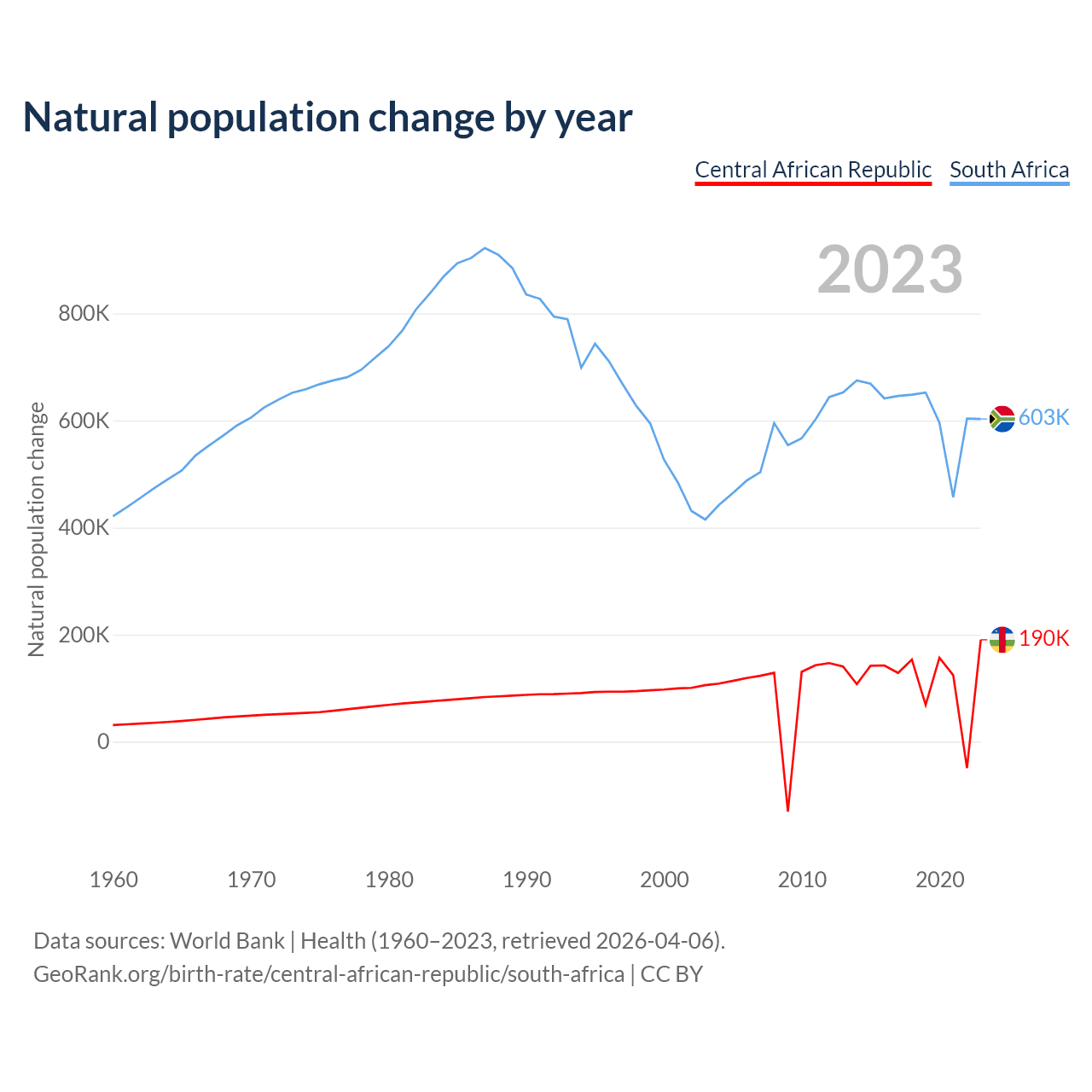 Natural population change by year

Central African Republic South Africa

2023

Natural population change

800K
600K
400K
200K
0

603K
190K

1960 1970 1980 1990 2000 2010 2020

Data sources: World Bank | Health (1960–2023, retrieved 2026-04-06).
GeoRank.org/birth-rate/central-african-republic/south-africa | CC BY